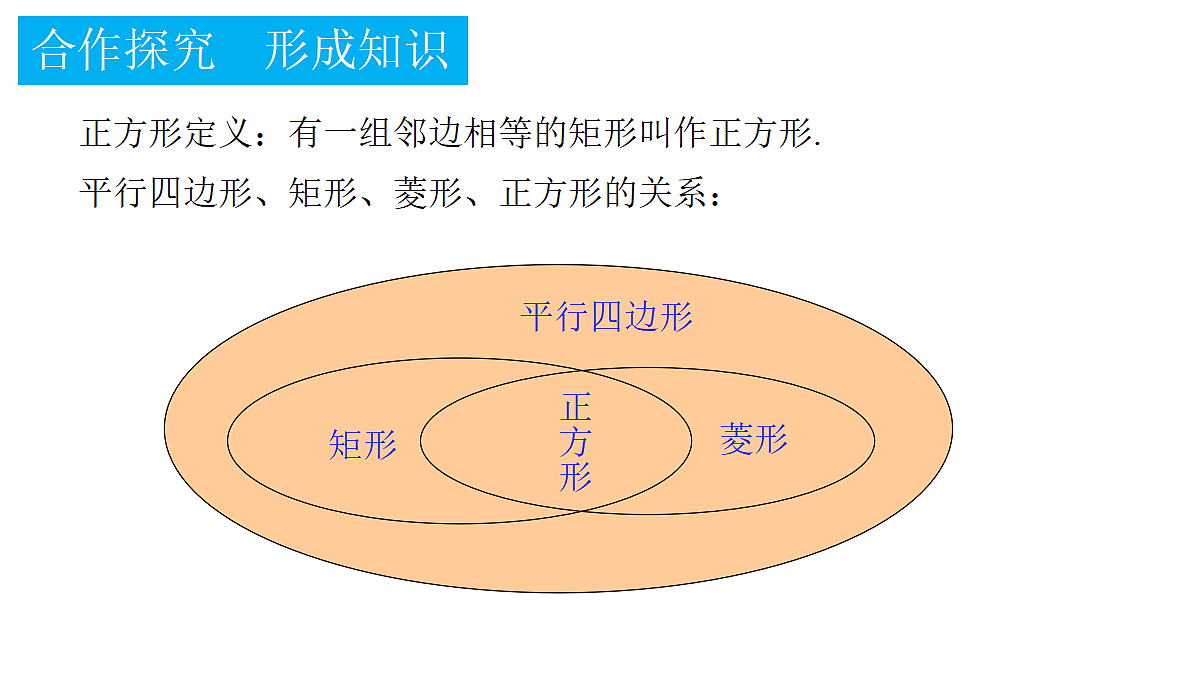 合作探究　形成知识

正方形定义：有一组邻边相等的矩形叫作正方形.

平行四边形、矩形、菱形、正方形的关系：

平行四边形

矩形

正方形

菱形